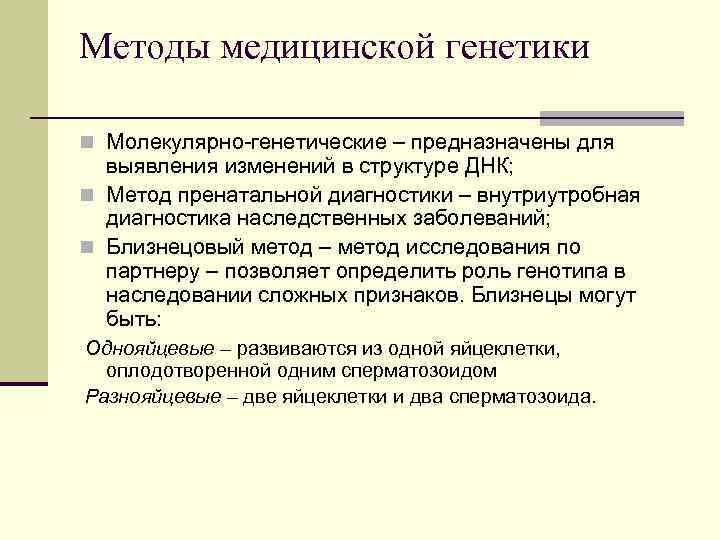 Методы медицинской генетики

Молекулярно-генетические – предназначены для выявления изменений в структуре ДНК;

Метод пренатальной диагностики – внутриутробная диагностика наследственных заболеваний;

Близнецовый метод – метод исследования по партнеру – позволяет определить роль генотипа в наследовании сложных признаков. Близнецы могут быть:

Однояйцевые – развиваются из одной яйцеклетки, оплодотворенной одним сперматозоидом

Разнояйцевые – две яйцеклетки и два сперматозоида.